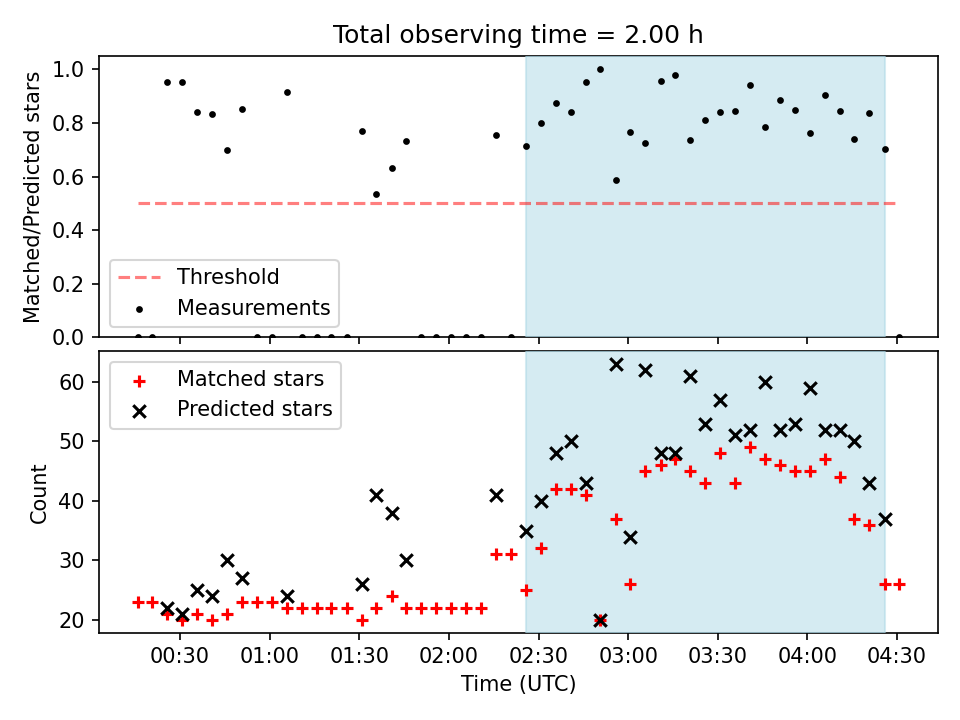 Total observing time = 2.00 h

Matched/Predicted stars

1.0
0.8
0.6
0.4
0.2
0.0

Threshold
Measurements

Count

60
50
40
30
20

Matched stars
Predicted stars

00:30 01:00 01:30 02:00 02:30 03:00 03:30 04:00 04:30

Time (UTC)